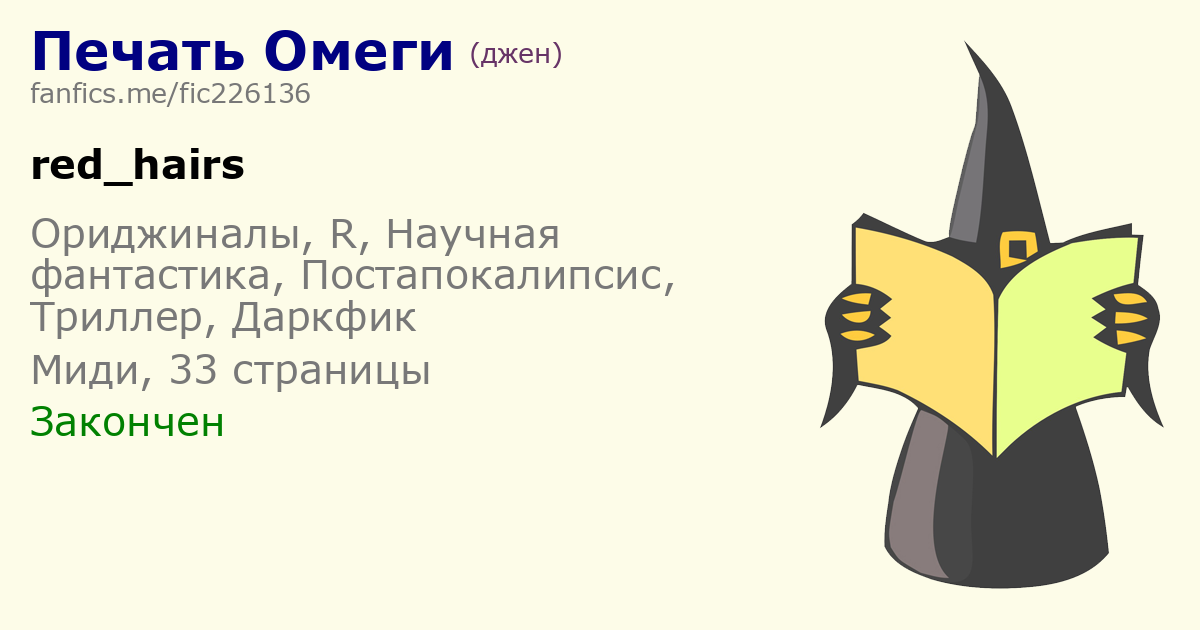 Печать Омеги (джен)
fanfics.me/fic226136

red_hairs

Ориджиналы, R, Научная фантастика, Постапокалипсис, Триллер, Даркфик

Миди, 33 страницы

Закончен